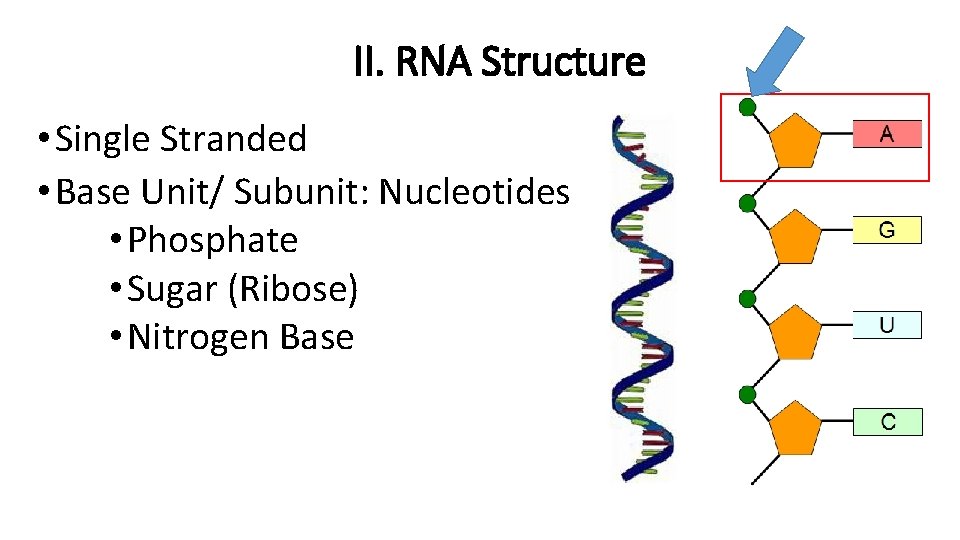 II. RNA Structure

• Single Stranded
• Base Unit/ Subunit: Nucleotides
• Phosphate
• Sugar (Ribose)
• Nitrogen Base

A
G
U
C